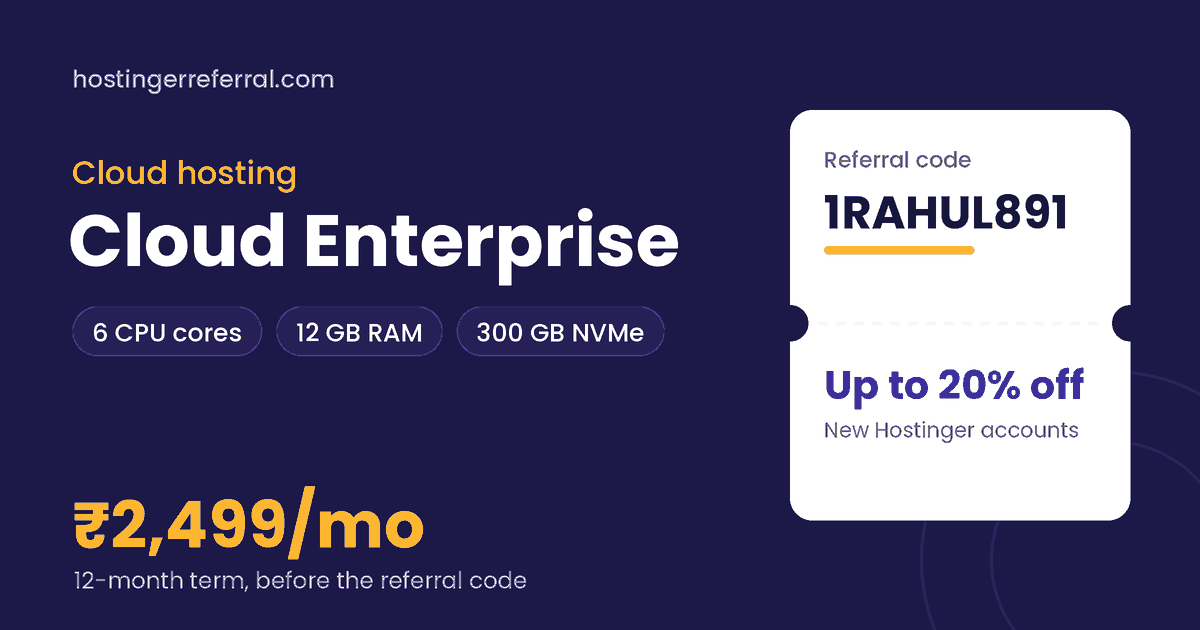 hostingerreferral.com

Cloud hosting

Cloud Enterprise

6 CPU cores
12 GB RAM
300 GB NVMe

₹2,499/mo

12-month term, before the referral code

Referral code

1RAHUL891

Up to 20% off

New Hostinger accounts